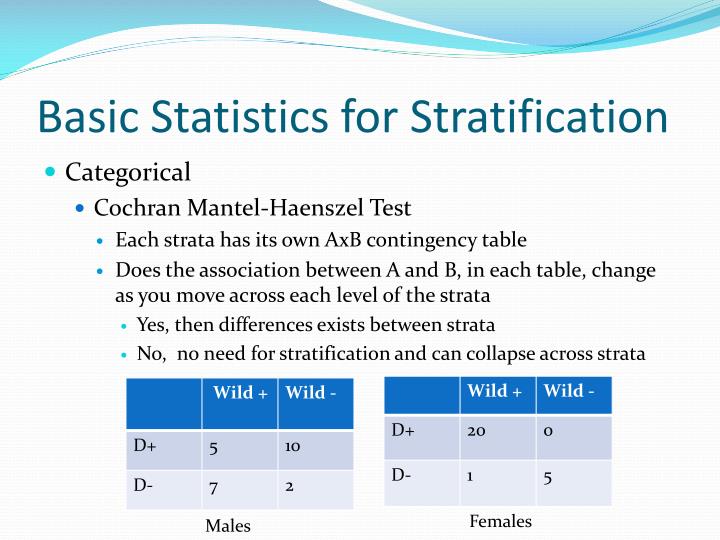 Basic Statistics for Stratification

Categorical

Cochran Mantel-Haenszel Test

Each strata has its own AxB contingency table

Does the association between A and B, in each table, change as you move across each level of the strata

Yes, then differences exists between strata

No,  no need for stratification and can collapse across strata

| | Wild + | Wild - |
|---|---|---|
| D+ | 5 | 10 |
| D- | 7 | 2 |

Males

| | Wild + | Wild - |
|---|---|---|
| D+ | 20 | 0 |
| D- | 1 | 5 |

Females